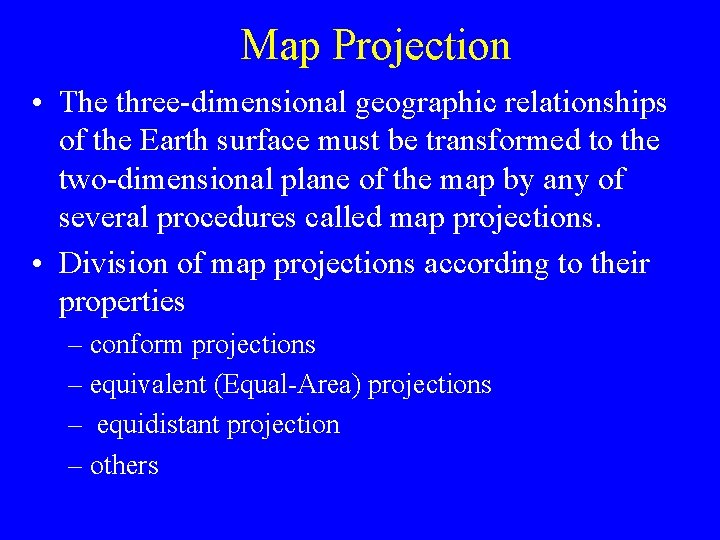 Map Projection

• The three-dimensional geographic relationships of the Earth surface must be transformed to the two-dimensional plane of the map by any of several procedures called map projections.

• Division of map projections according to their properties

– conform projections

– equivalent (Equal-Area) projections

– equidistant projection

– others